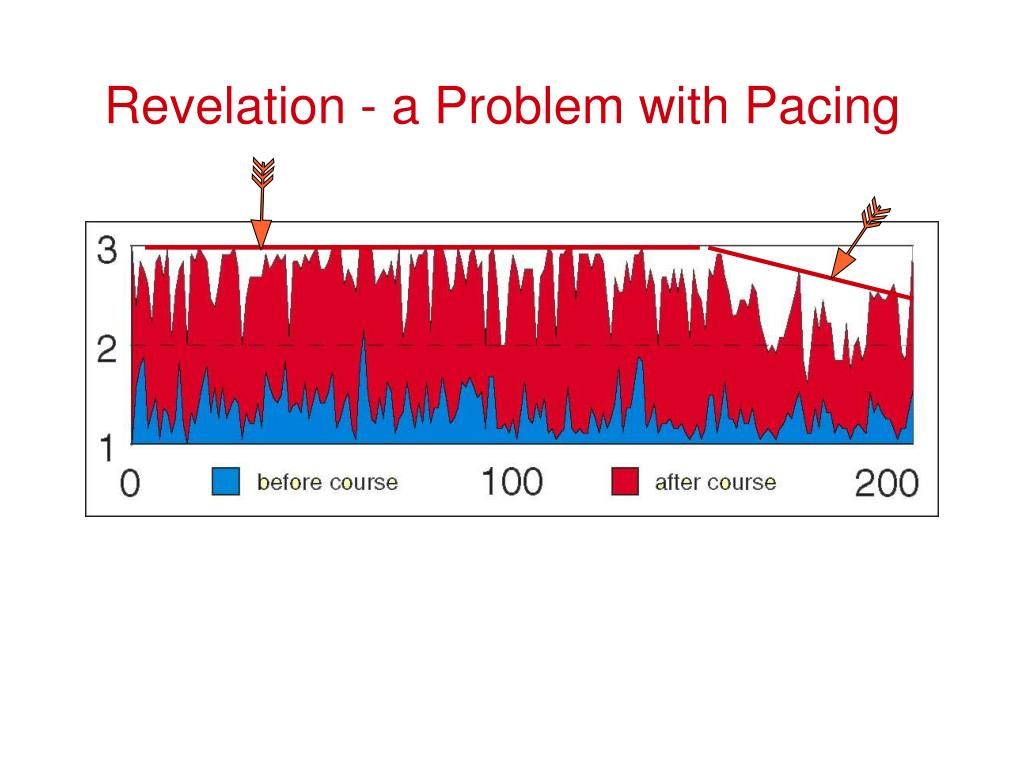 Revelation - a Problem with Pacing

3
2
1
0
before course
100
after course
200